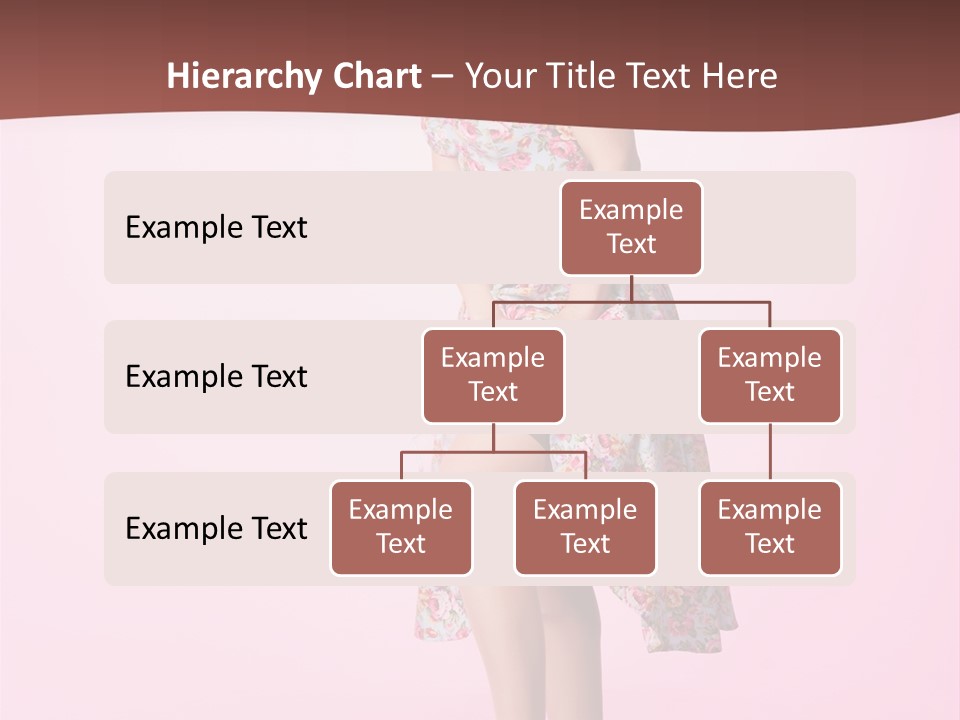 Hierarchy Chart – Your Title Text Here

Example Text

Example Text

Example Text

Example Text

Example Text

Example Text

Example Text

Example Text

Example Text